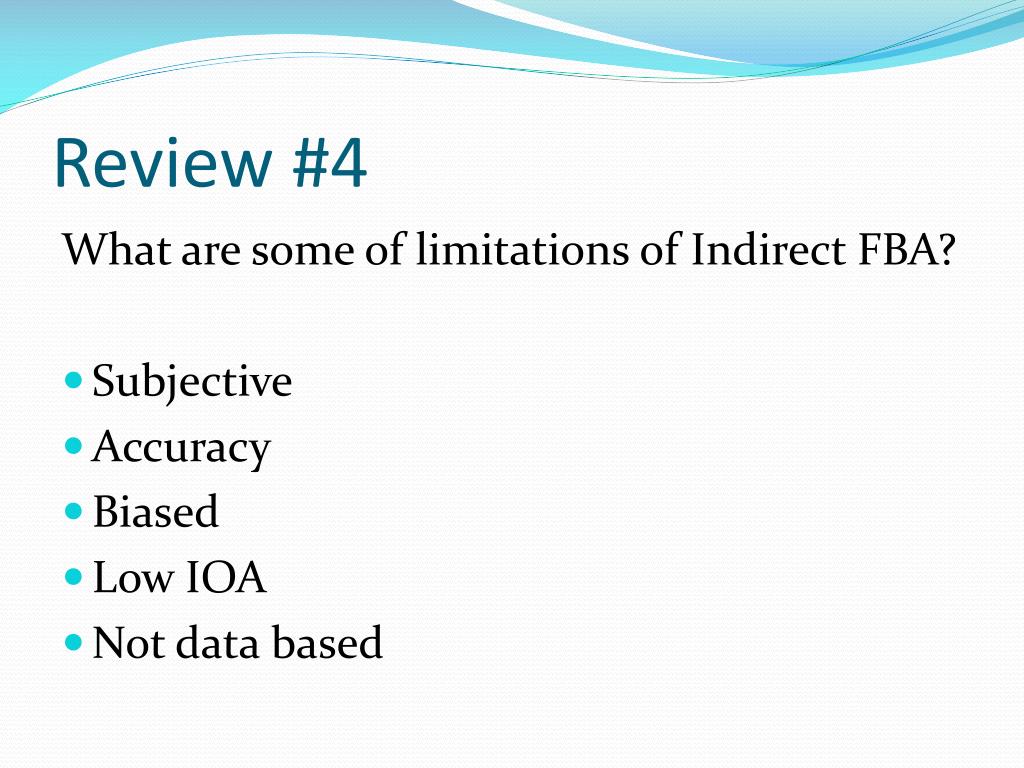 Review #4

What are some of limitations of Indirect FBA?

- Subjective
- Accuracy
- Biased
- Low IOA
- Not data based